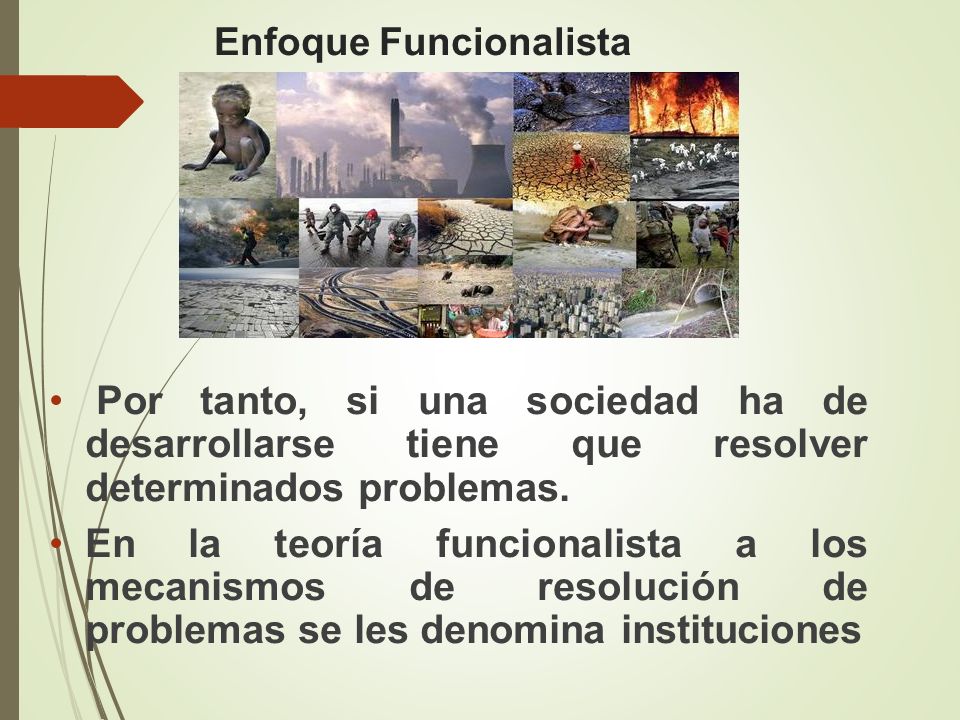 Enfoque Funcionalista

• Por tanto, si una sociedad ha de desarrollarse tiene que resolver determinados problemas.

• En la teoría funcionalista a los mecanismos de resolución de problemas se les denomina instituciones